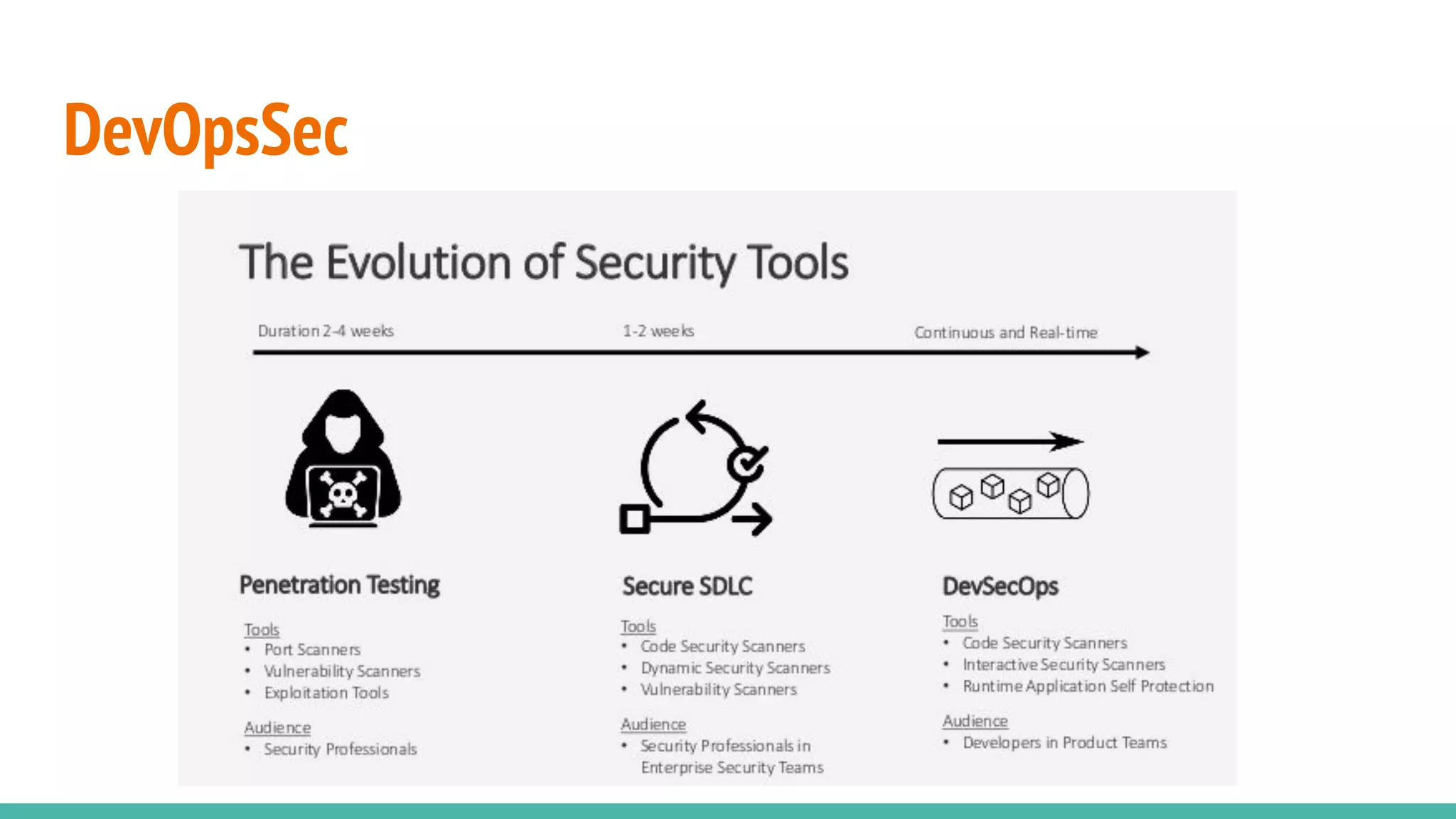 DevOpsSec

The Evolution of Security Tools

Duration 2-4 weeks

1-2 weeks

Continuous and Real-time

Penetration Testing

Tools
• Port Scanners
• Vulnerability Scanners
• Exploitation Tools

Audience
• Security Professionals

Secure SDLC

Tools
• Code Security Scanners
• Dynamic Security Scanners
• Vulnerability Scanners

Audience
• Security Professionals in Enterprise Security Teams

DevSecOps

Tools
• Code Security Scanners
• Interactive Security Scanners
• Runtime Application Self Protection

Audience
• Developers in Product Teams